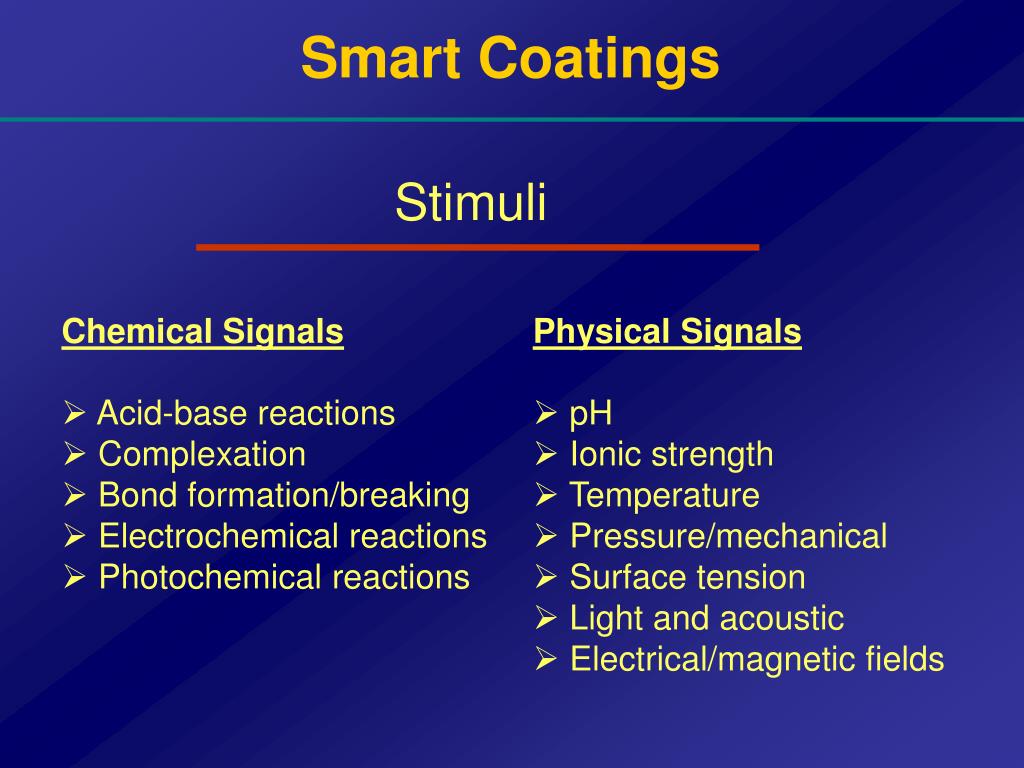 Smart Coatings

Stimuli

Chemical Signals

➢ Acid-base reactions
➢ Complexation
➢ Bond formation/breaking
➢ Electrochemical reactions
➢ Photochemical reactions

Physical Signals

➢ pH
➢ Ionic strength
➢ Temperature
➢ Pressure/mechanical
➢ Surface tension
➢ Light and acoustic
➢ Electrical/magnetic fields